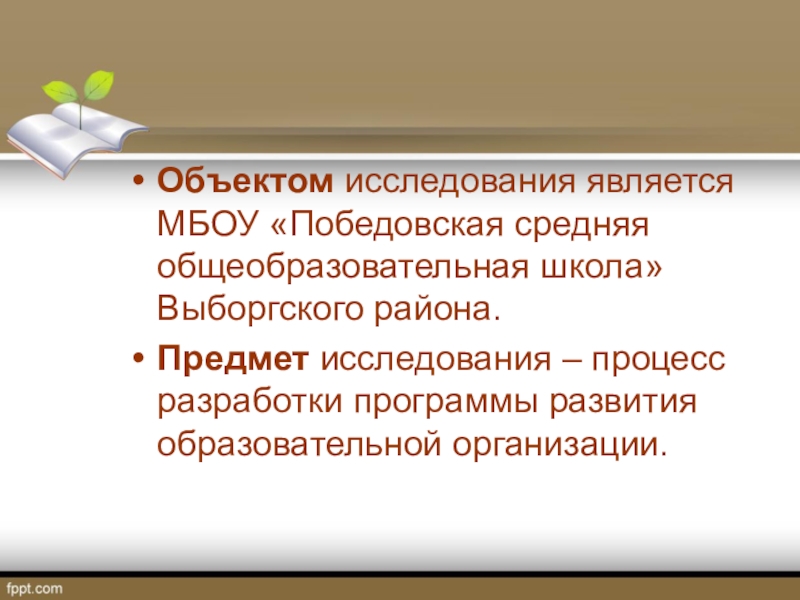 • Объектом исследования является МБОУ «Победовская средняя общеобразовательная школа» Выборгского района.

• Предмет исследования – процесс разработки программы развития образовательной организации.

fppt.com